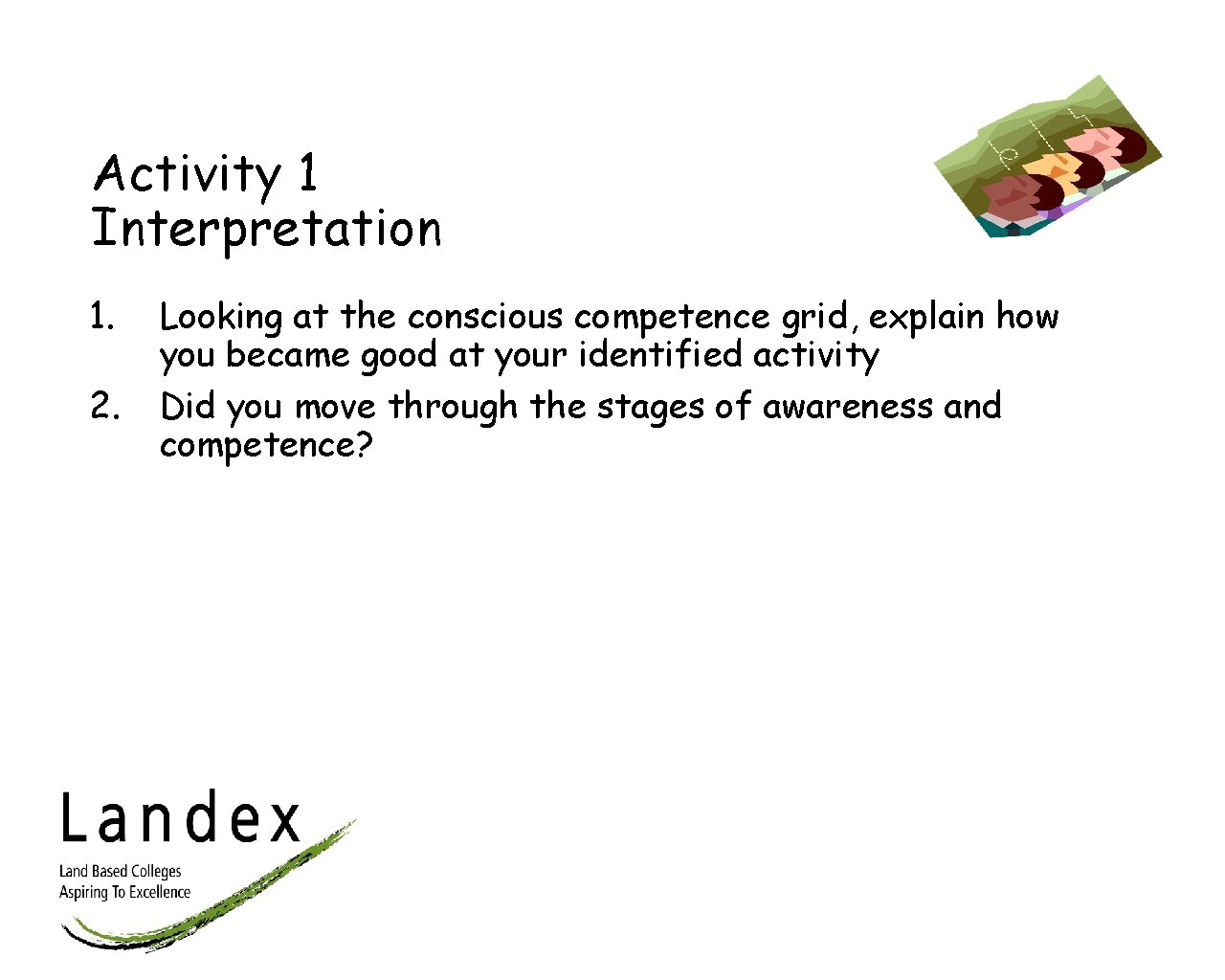 Activity 1
Interpretation

1. Looking at the conscious competence grid, explain how you became good at your identified activity
2. Did you move through the stages of awareness and competence?

Landex
Land Based Colleges
Aspiring To Excellence